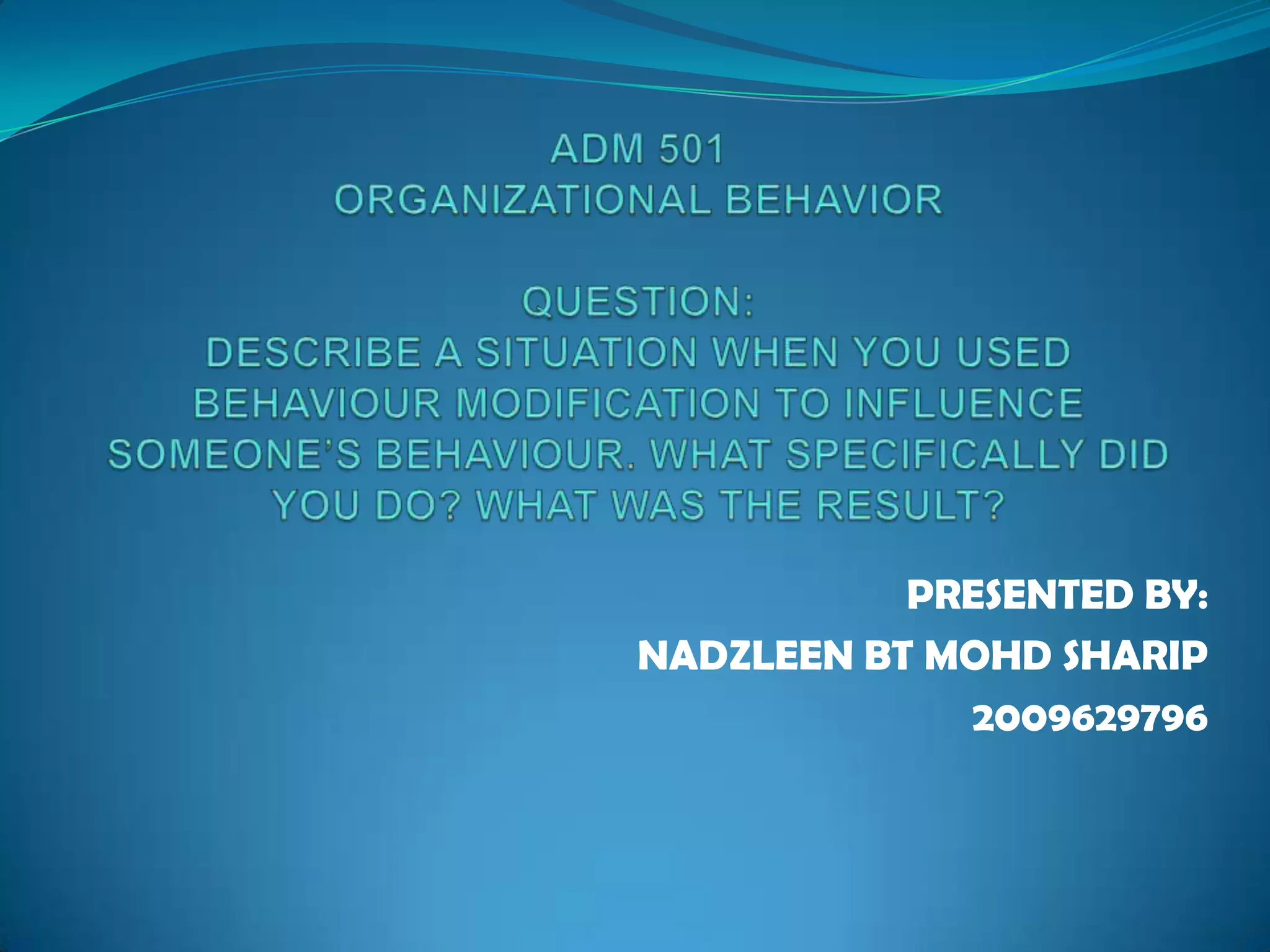 ADM 501
ORGANIZATIONAL BEHAVIOR

QUESTION:
DESCRIBE A SITUATION WHEN YOU USED BEHAVIOUR MODIFICATION TO INFLUENCE SOMEONE'S BEHAVIOUR. WHAT SPECIFICALLY DID YOU DO? WHAT WAS THE RESULT?

PRESENTED BY:
NADZLEEN BT MOHD SHARIP
2009629796